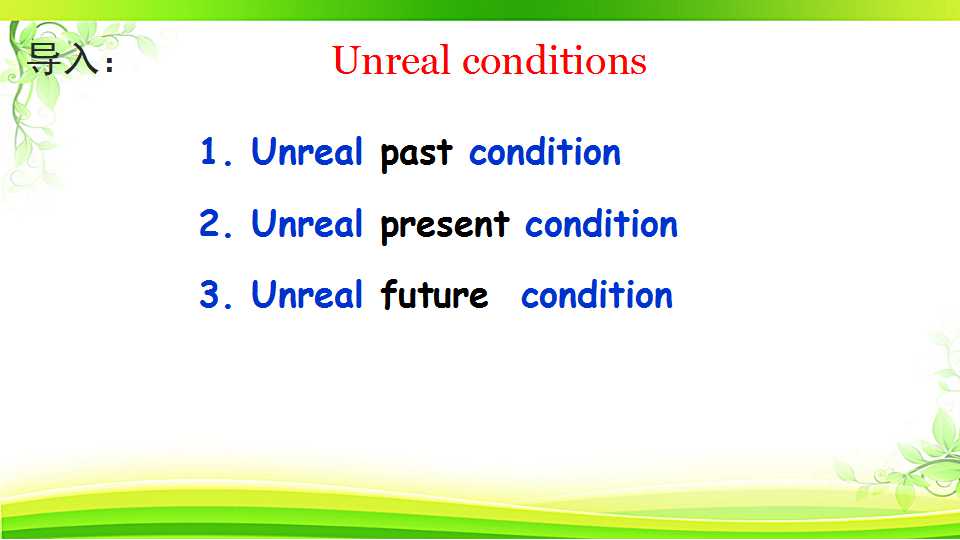 导入：

Unreal conditions

1. Unreal past condition

2. Unreal present condition

3. Unreal future condition